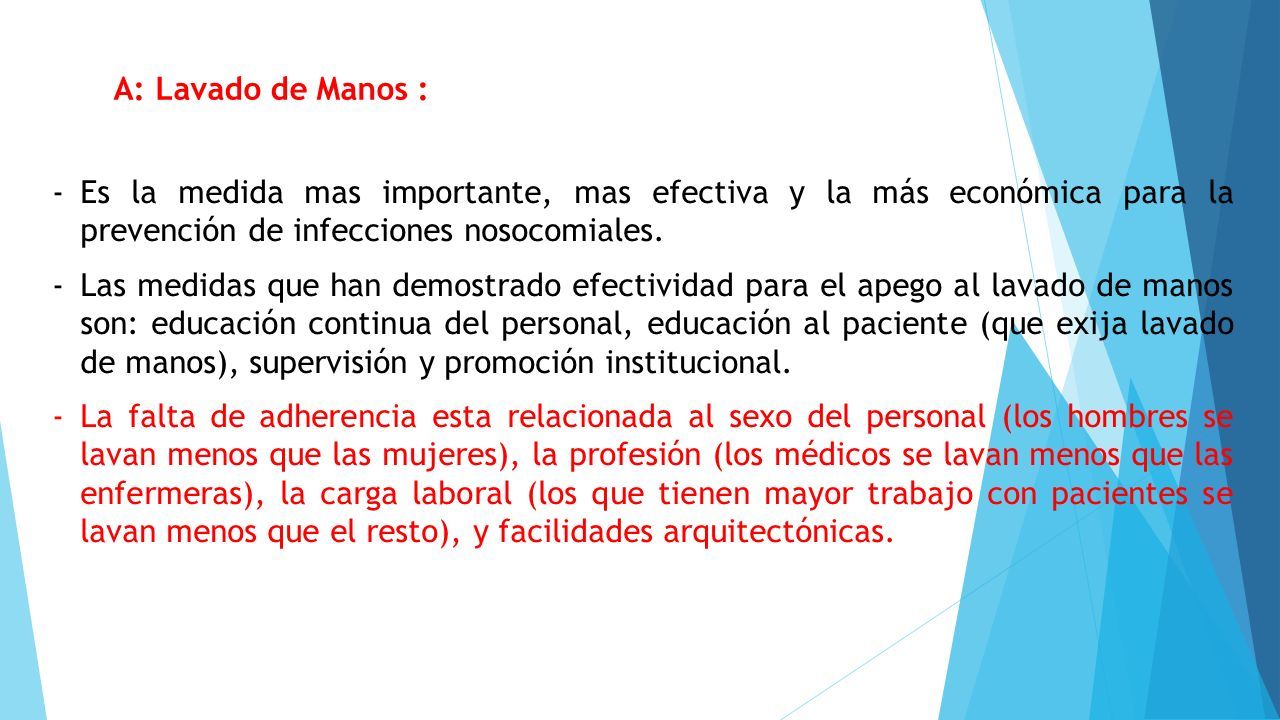 A: Lavado de Manos :

- Es la medida mas importante, mas efectiva y la más económica para la prevención de infecciones nosocomiales.

- Las medidas que han demostrado efectividad para el apego al lavado de manos son: educación continua del personal, educación al paciente (que exija lavado de manos), supervisión y promoción institucional.

- La falta de adherencia esta relacionada al sexo del personal (los hombres se lavan menos que las mujeres), la profesión (los médicos se lavan menos que las enfermeras), la carga laboral (los que tienen mayor trabajo con pacientes se lavan menos que el resto), y facilidades arquitectónicas.